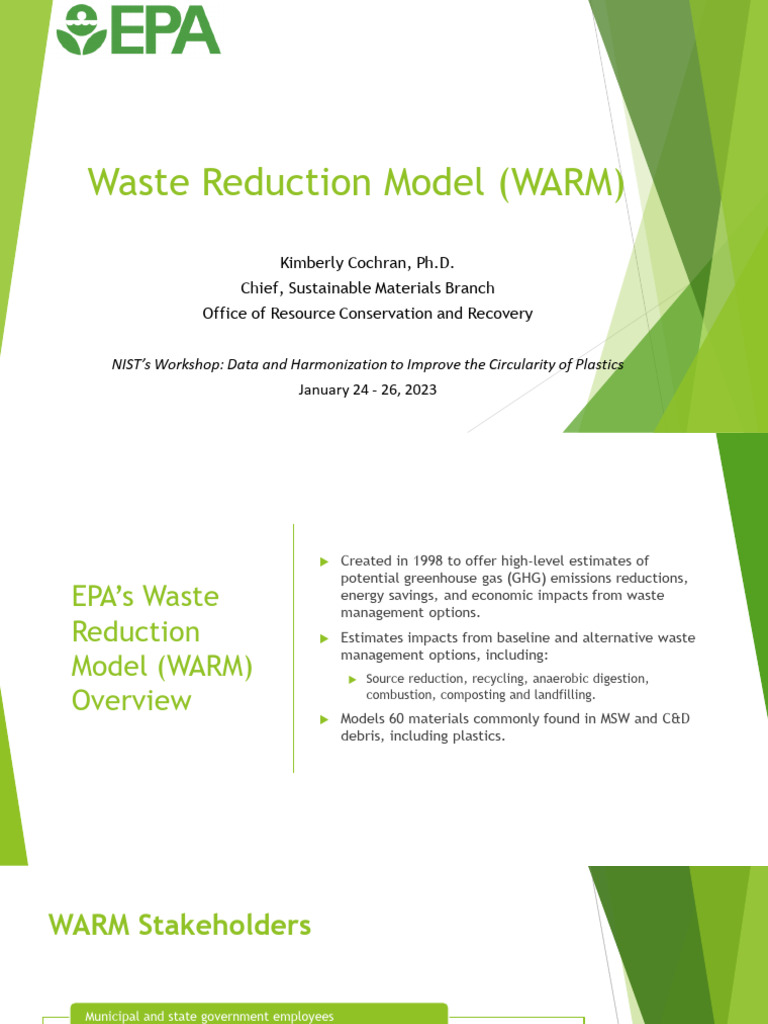 EPA

Waste Reduction Model (WARM)

Kimberly Cochran, Ph.D.
Chief, Sustainable Materials Branch
Office of Resource Conservation and Recovery

NIST's Workshop: Data and Harmonization to Improve the Circularity of Plastics
January 24 - 26, 2023

EPA's Waste Reduction Model (WARM) Overview

Created in 1998 to offer high-level estimates of potential greenhouse gas (GHG) emissions reductions, energy savings, and economic impacts from waste management options.

Estimates impacts from baseline and alternative waste management options, including:

Source reduction, recycling, anaerobic digestion, combustion, composting and landfilling.

Models 60 materials commonly found in MSW and C&D debris, including plastics.

WARM Stakeholders

Municipal and state government employees